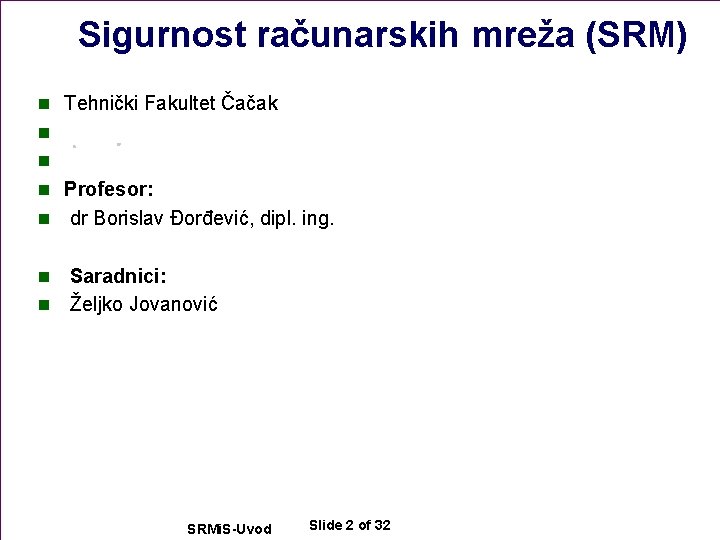 Sigurnost računarskih mreža (SRM)

Tehnički Fakultet Čačak

Profesor:

dr Borislav Đorđević, dipl. ing.

Saradnici:

Željko Jovanović

SRMiS-Uvod Slide 2 of 32